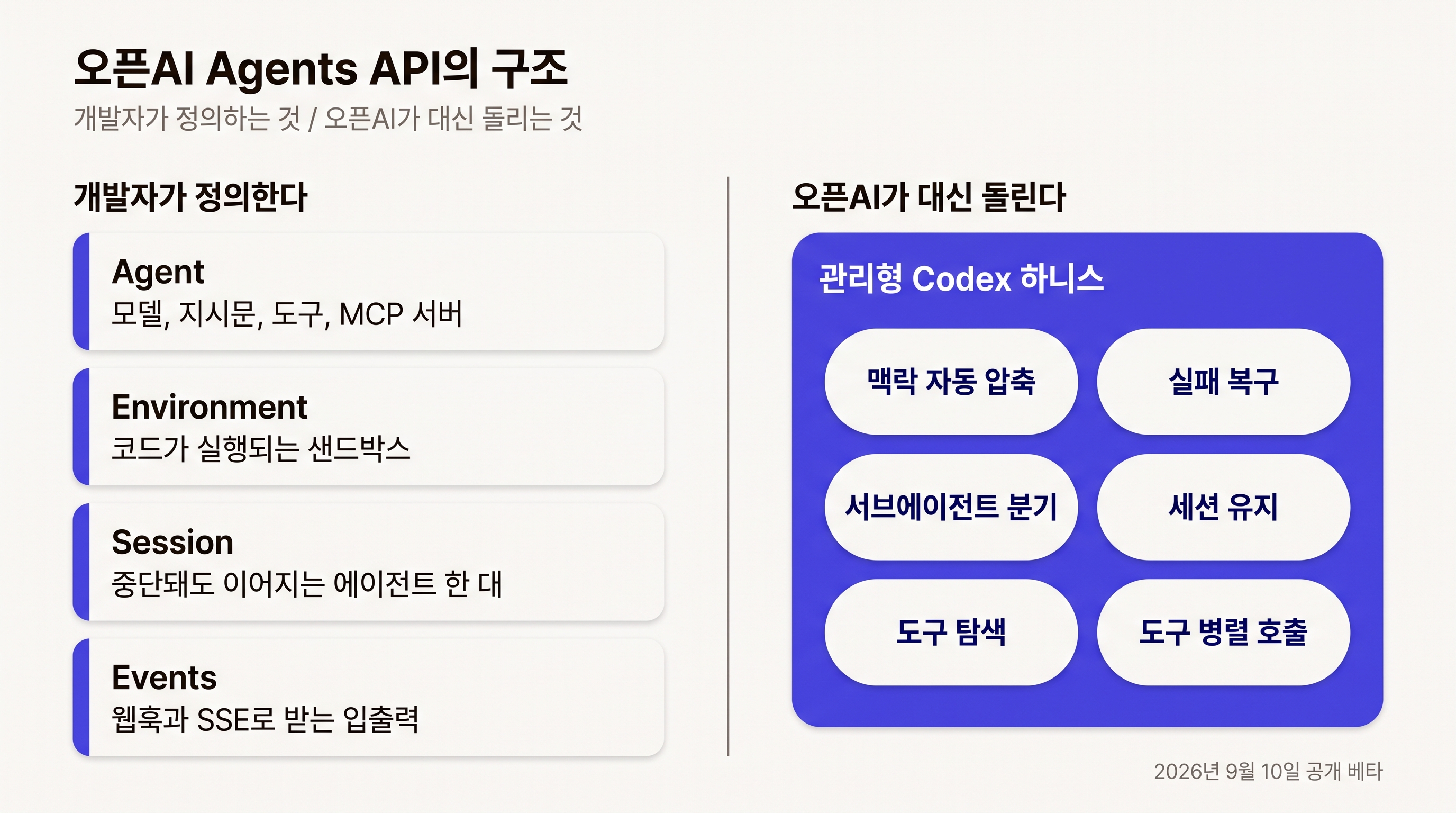 오픈AI Agents API의 구조

개발자가 정의하는 것 / 오픈AI가 대신 돌리는 것

개발자가 정의한다

Agent
모델, 지시문, 도구, MCP 서버

Environment
코드가 실행되는 샌드박스

Session
중단돼도 이어지는 에이전트 한 대

Events
웹훅과 SSE로 받는 입출력

오픈AI가 대신 돌린다

관리형 Codex 하니스

맥락 자동 압축

실패 복구

서브에이전트 분기

세션 유지

도구 탐색

도구 병렬 호출

2026년 9월 10일 공개 베타